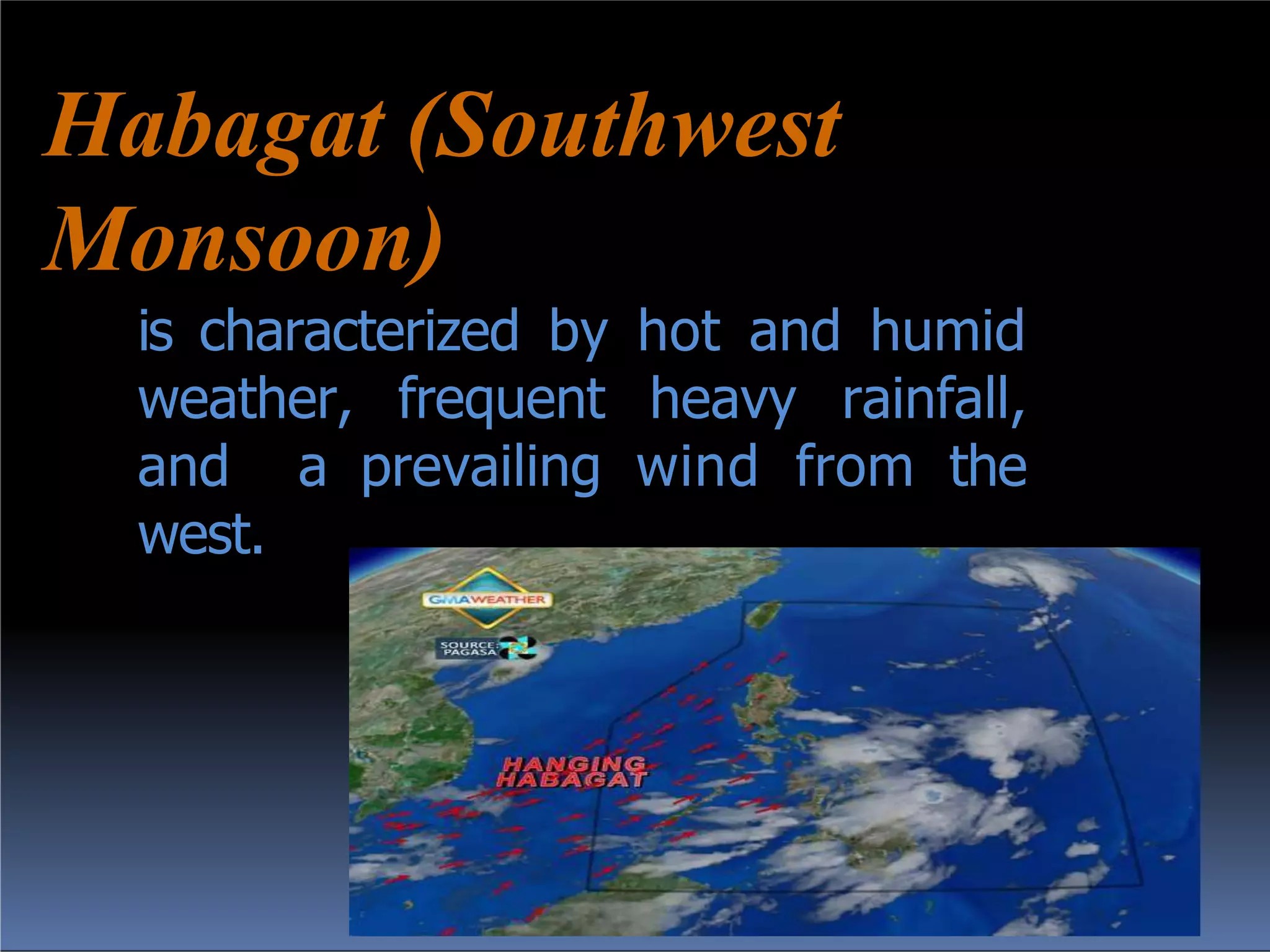 Habagat (Southwest Monsoon)

is characterized by hot and humid weather, frequent heavy rainfall, and a prevailing wind from the west.

GMA WEATHER

SOURCE: PAGASA

HANGING HABAGAT